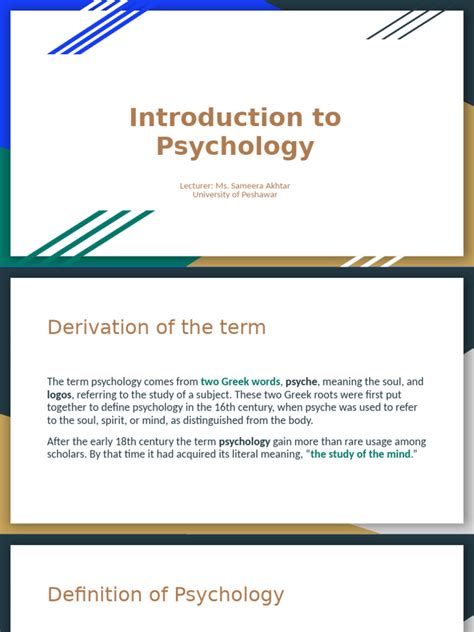 Introduction to Psychology

Lecturer: Ms. Sameera Akhtar
University of Peshawar

Derivation of the term

The term psychology comes from two Greek words, psyche, meaning the soul, and logos, referring to the study of a subject. These two Greek roots were first put together to define psychology in the 16th century, when psyche was used to refer to the soul, spirit, or mind, as distinguished from the body.

After the early 18th century the term psychology gain more than rare usage among scholars. By that time it had acquired its literal meaning, "the study of the mind."

Definition of Psychology